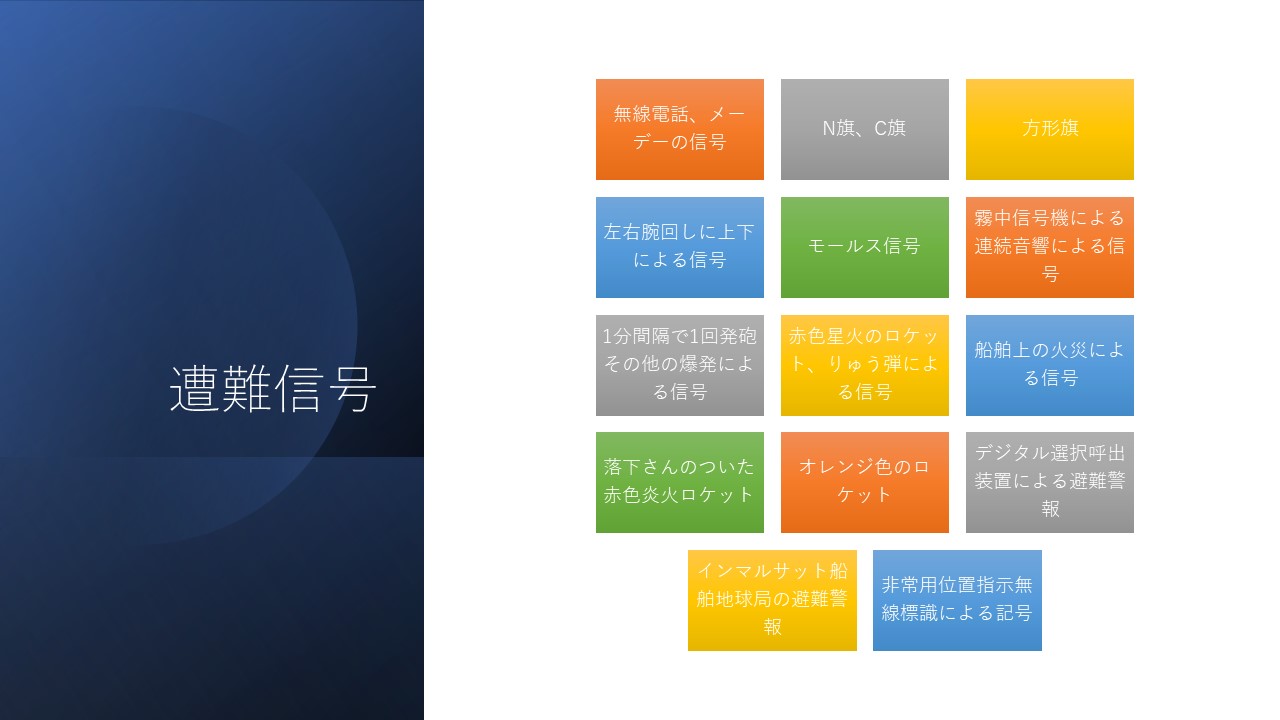 遭難信号

無線電話、メーデーの信号

N旗、C旗

方形旗

左右腕回しに上下による信号

モールス信号

霧中信号機による連続音響による信号

1分間隔で1回発砲その他の爆発による信号

赤色星火のロケット、りゅう弾による信号

船舶上の火災による信号

落下さんのついた赤色炎火ロケット

オレンジ色のロケット

デジタル選択呼出装置による避難警報

インマルサット船舶地球局の避難警報

非常用位置指示無線標識による記号